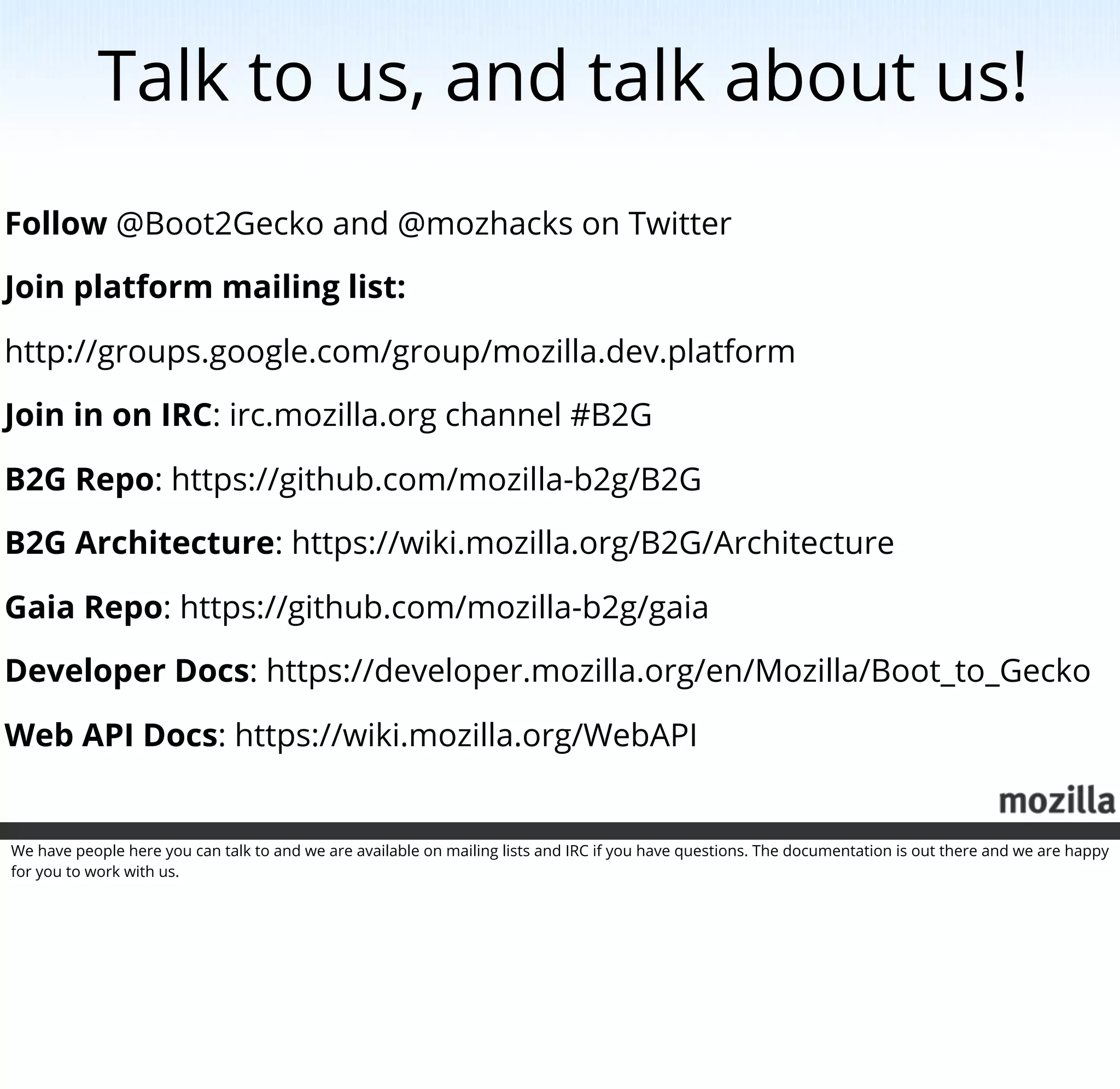 Talk to us, and talk about us!

Follow @Boot2Gecko and @mozhacks on Twitter

Join platform mailing list:

http://groups.google.com/group/mozilla.dev.platform

Join in on IRC: irc.mozilla.org channel #B2G

B2G Repo: https://github.com/mozilla-b2g/B2G

B2G Architecture: https://wiki.mozilla.org/B2G/Architecture

Gaia Repo: https://github.com/mozilla-b2g/gaia

Developer Docs: https://developer.mozilla.org/en/Mozilla/Boot_to_Gecko

Web API Docs: https://wiki.mozilla.org/WebAPI

mozilla

We have people here you can talk to and we are available on mailing lists and IRC if you have questions. The documentation is out there and we are happy for you to work with us.